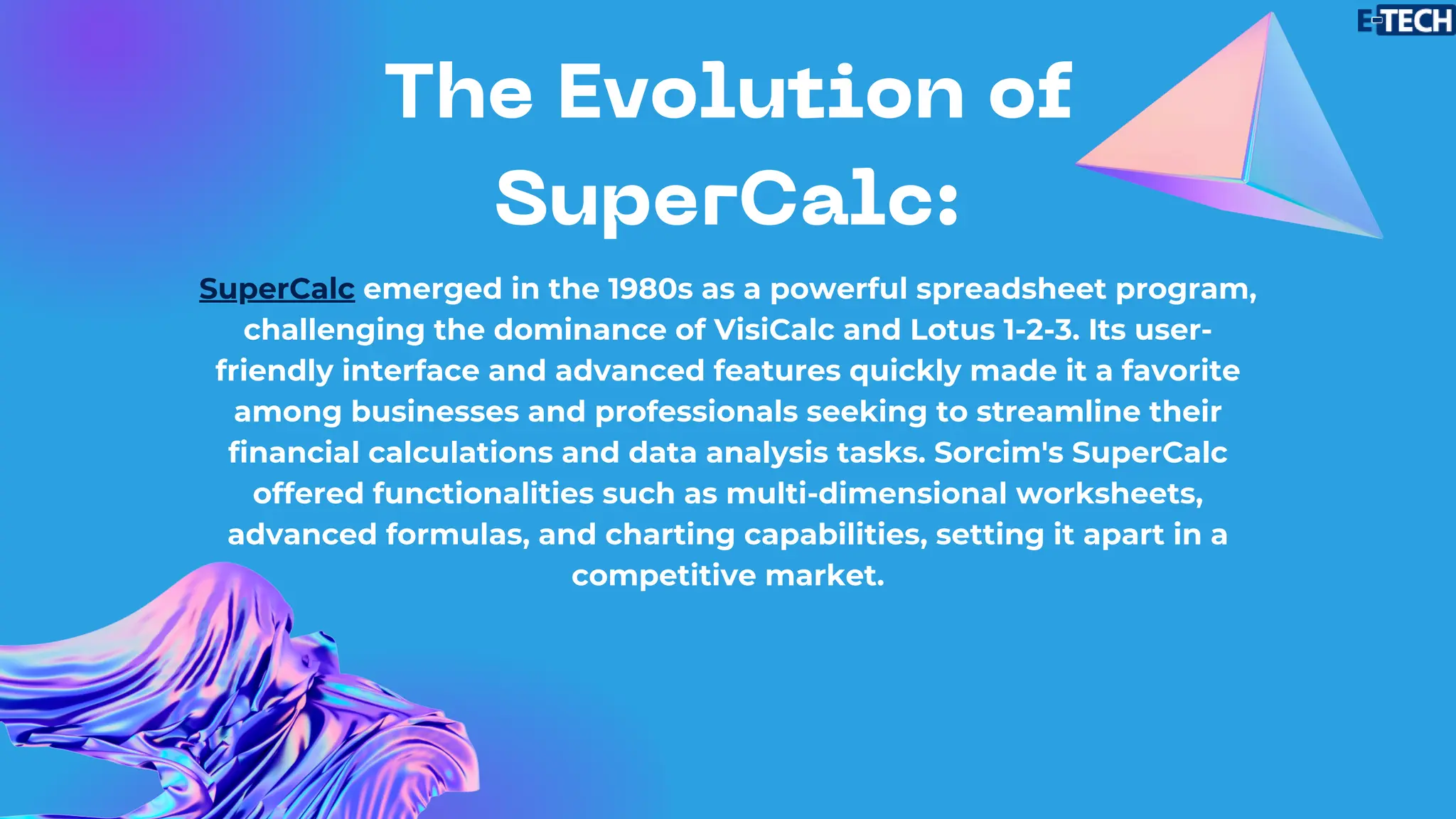 E-TECH

The Evolution of SuperCalc:

SuperCalc emerged in the 1980s as a powerful spreadsheet program, challenging the dominance of VisiCalc and Lotus 1-2-3. Its user-friendly interface and advanced features quickly made it a favorite among businesses and professionals seeking to streamline their financial calculations and data analysis tasks. Sorcim's SuperCalc offered functionalities such as multi-dimensional worksheets, advanced formulas, and charting capabilities, setting it apart in a competitive market.